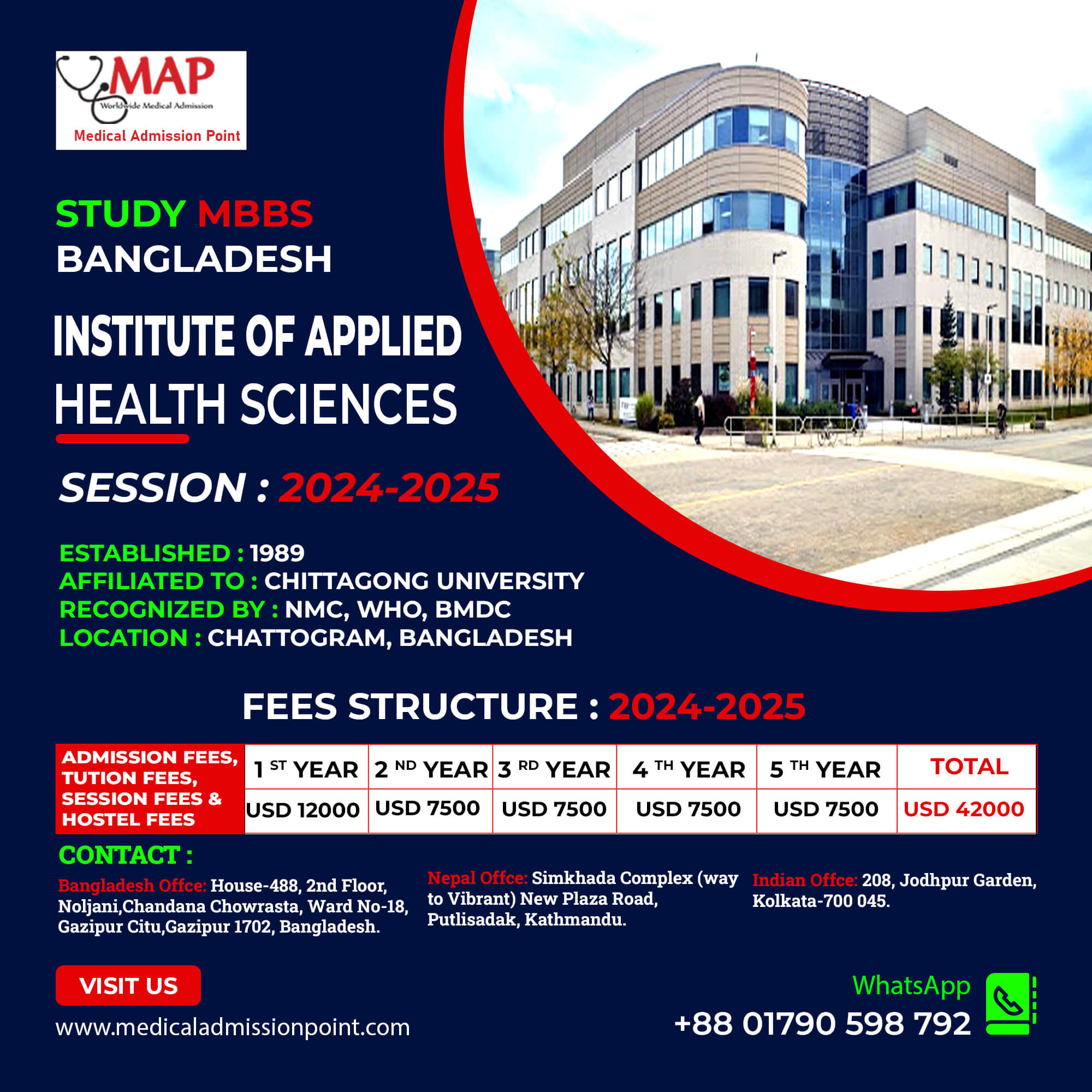 MAP
Worldwide Medical Admission
Medical Admission Point

STUDY MBBS
BANGLADESH

INSTITUTE OF APPLIED
HEALTH SCIENCES

SESSION : 2024-2025

ESTABLISHED : 1989
AFFILIATED TO : CHITTAGONG UNIVERSITY
RECOGNIZED BY : NMC, WHO, BMDC
LOCATION : CHATTOGRAM, BANGLADESH

FEES STRUCTURE : 2024-2025

| ADMISSION FEES, TUTION FEES, SESSION FEES & HOSTEL FEES | 1 ST YEAR | 2 ND YEAR | 3 RD YEAR | 4 TH YEAR | 5 TH YEAR | TOTAL |
|---|---|---|---|---|---|---|
| | USD 12000 | USD 7500 | USD 7500 | USD 7500 | USD 7500 | USD 42000 |

CONTACT :

Bangladesh Offce: House-488, 2nd Floor, Noljani,Chandana Chowrasta, Ward No-18, Gazipur Citu,Gazipur 1702, Bangladesh.

Nepal Offce: Simkhada Complex (way to Vibrant) New Plaza Road, Putlisadak, Kathmandu.

Indian Offce: 208, Jodhpur Garden, Kolkata-700 045.

VISIT US
www.medicaladmissionpoint.com

WhatsApp
+88 01790 598 792